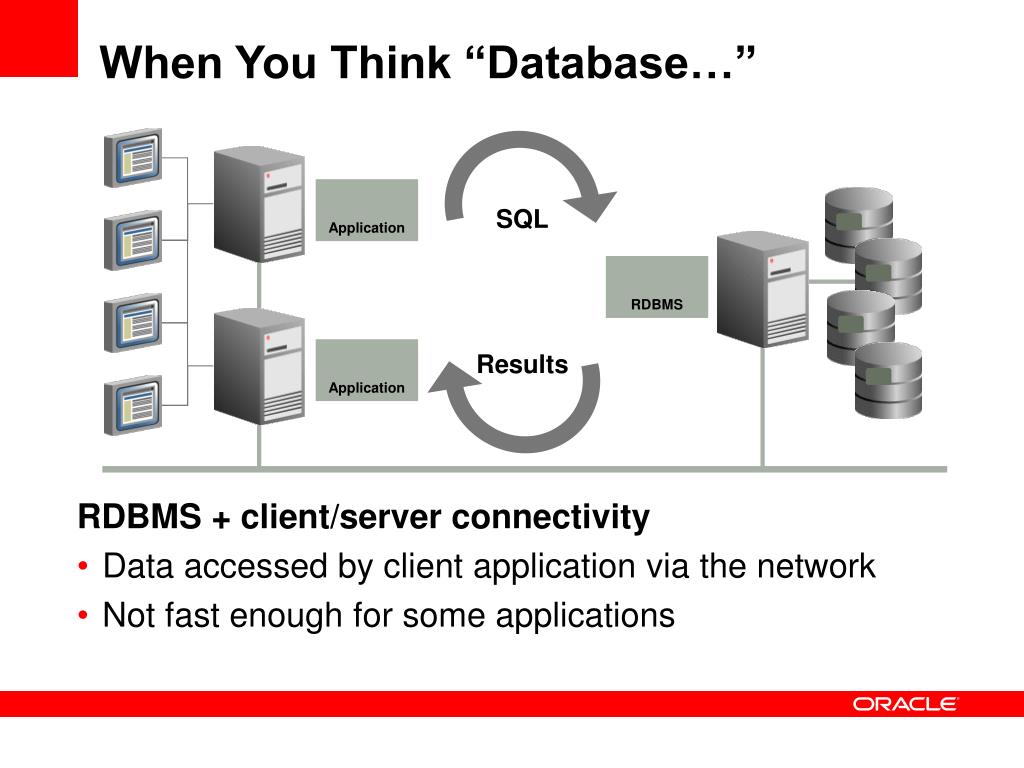 When You Think “Database…”

Application

SQL

RDBMS

Application

Results

RDBMS + client/server connectivity

• Data accessed by client application via the network

• Not fast enough for some applications

ORACLE